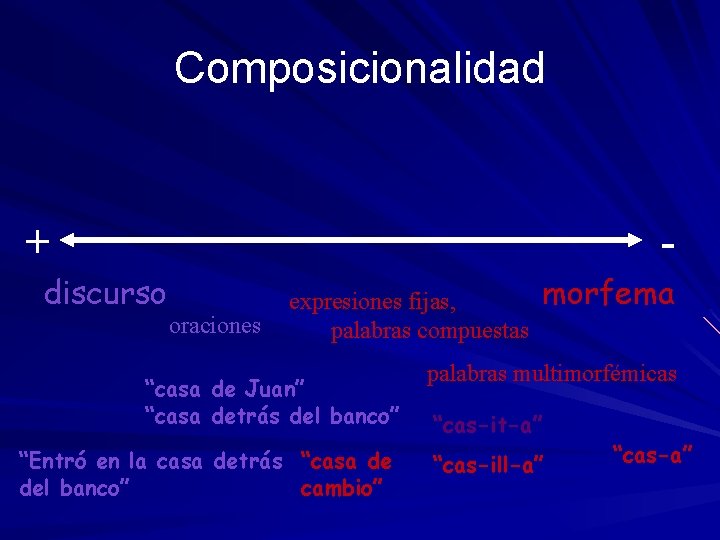 Composicionalidad

+

-

discurso

oraciones

expresiones fijas,
palabras compuestas

morfema

palabras multimorfémicas

“casa de Juan”
“casa detrás del banco”

“cas-it-a”

“Entró en la casa detrás del banco”

“casa de cambio”

“cas-ill-a”

“cas-a”